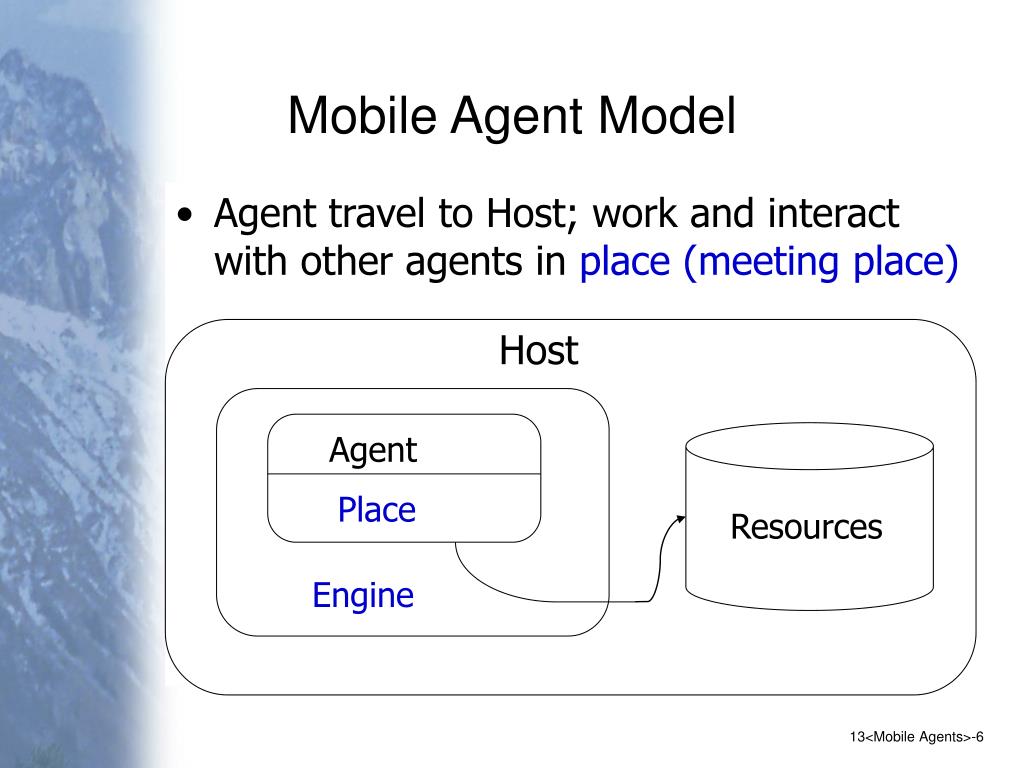 Mobile Agent Model

• Agent travel to Host; work and interact with other agents in place (meeting place)

Host

Agent

Place

Engine

Resources

13<Mobile Agents>-6